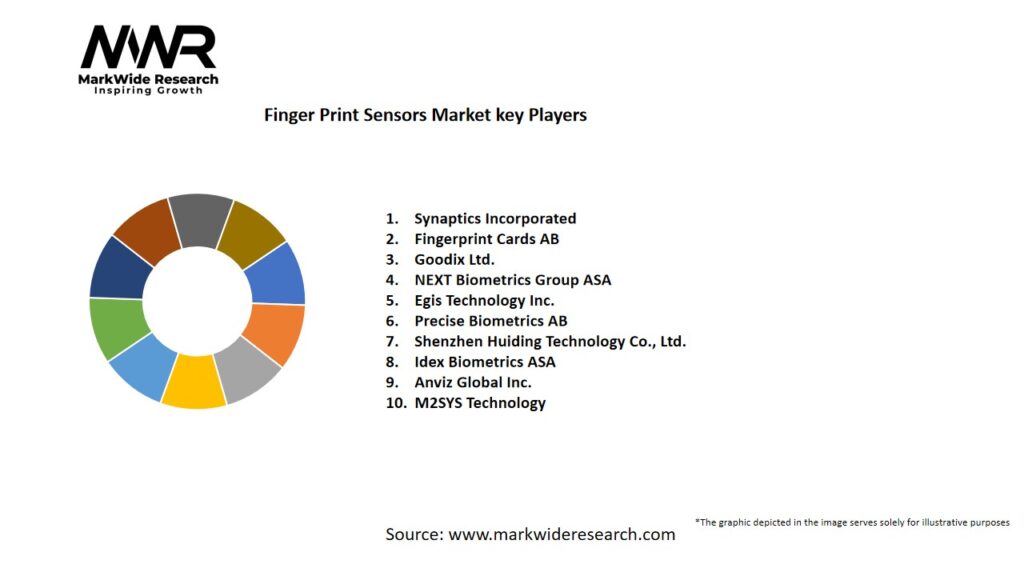 MWR
MarkWide Research
Inspiring Growth

Finger Print Sensors Market key Players

1. Synaptics Incorporated
2. Fingerprint Cards AB
3. Goodix Ltd.
4. NEXT Biometrics Group ASA
5. Egis Technology Inc.
6. Precise Biometrics AB
7. Shenzhen Huiding Technology Co., Ltd.
8. Idex Biometrics ASA
9. Anviz Global Inc.
10. M2SYS Technology

Source: www.markwideresearch.com

*The graphic depicted in the image serves solely for illustrative purposes